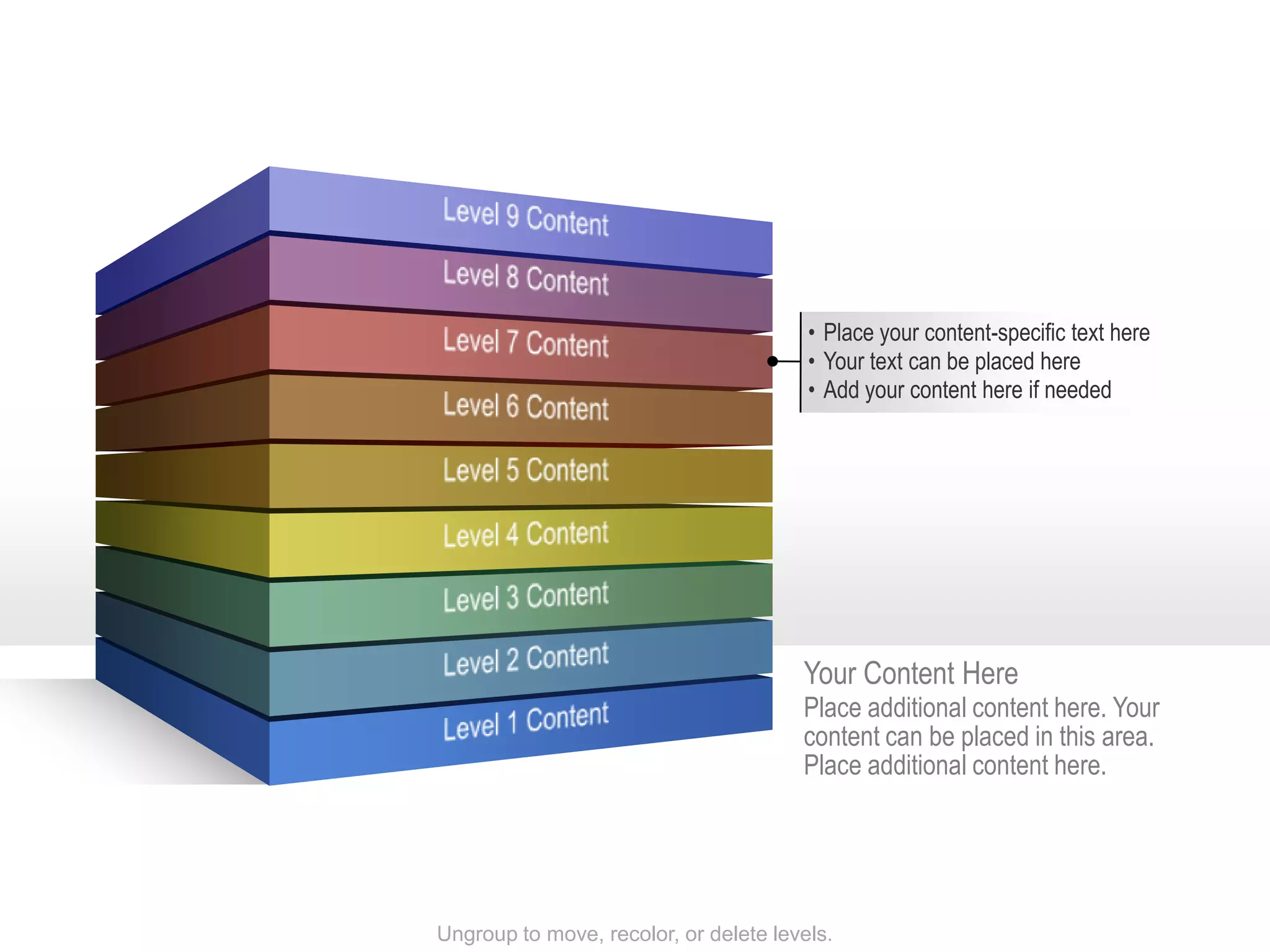 Level 9 Content
Level 8 Content
Level 7 Content
Level 6 Content
Level 5 Content
Level 4 Content
Level 3 Content
Level 2 Content
Level 1 Content

• Place your content-specific text here
• Your text can be placed here
• Add your content here if needed

Your Content Here
Place additional content here. Your content can be placed in this area. Place additional content here.

Ungroup to move, recolor, or delete levels.